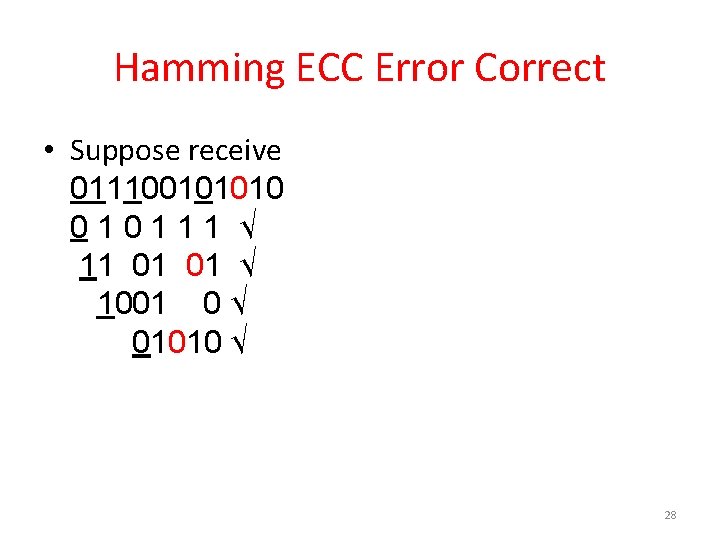 Hamming ECC Error Correct

• Suppose receive
011100101010
0 1 0 1 1 1 √
11 01 01 √
1001 0 √
01010 √

28